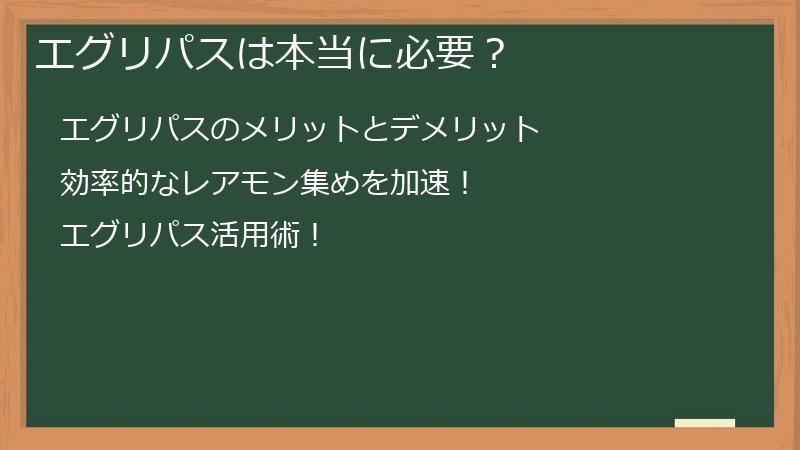 エグリパスは本当に必要？

エグリパスのメリットとデメリット

効率的なレアモン集めを加速！

エグリパス活用術！